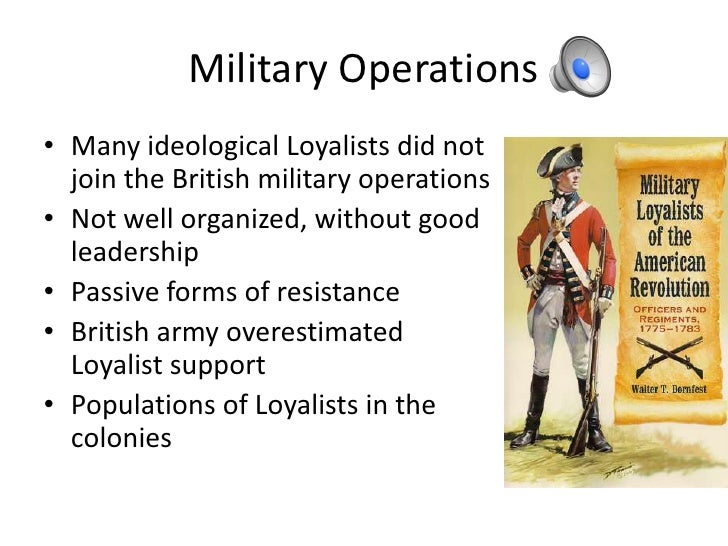 Military Operations

• Many ideological Loyalists did not join the British military operations
• Not well organized, without good leadership
• Passive forms of resistance
• British army overestimated Loyalist support
• Populations of Loyalists in the colonies

Military Loyalists of the American Revolution

OFFICERS AND REGIMENTS, 1775–1783

Walter T. Dornfest